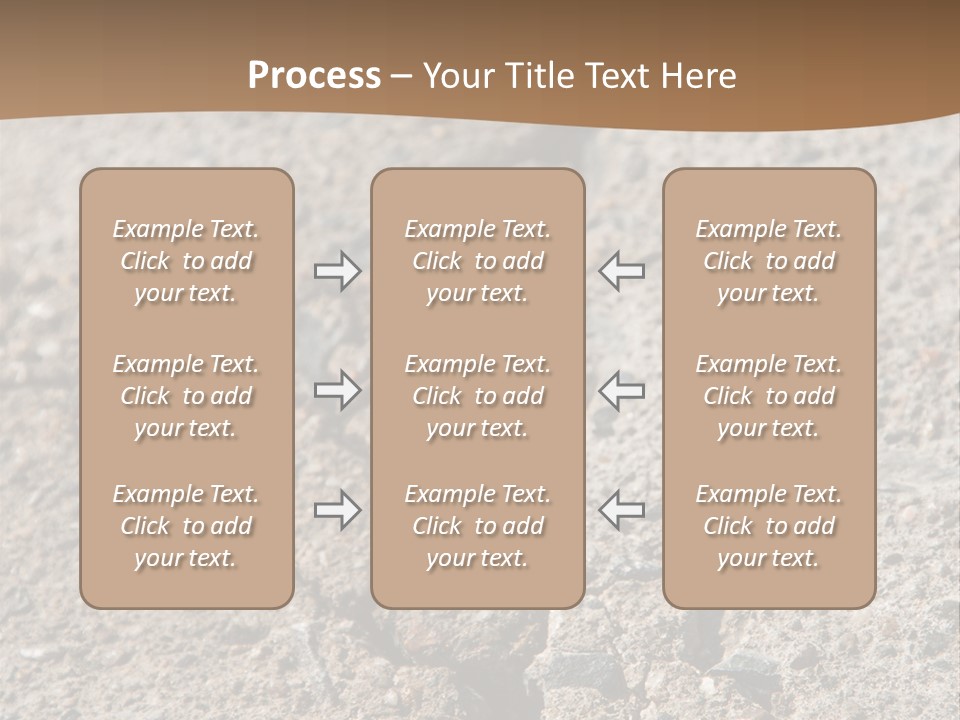 Process – Your Title Text Here

Example Text. Click to add your text.

Example Text. Click to add your text.

Example Text. Click to add your text.

Example Text. Click to add your text.

Example Text. Click to add your text.

Example Text. Click to add your text.

Example Text. Click to add your text.

Example Text. Click to add your text.

Example Text. Click to add your text.